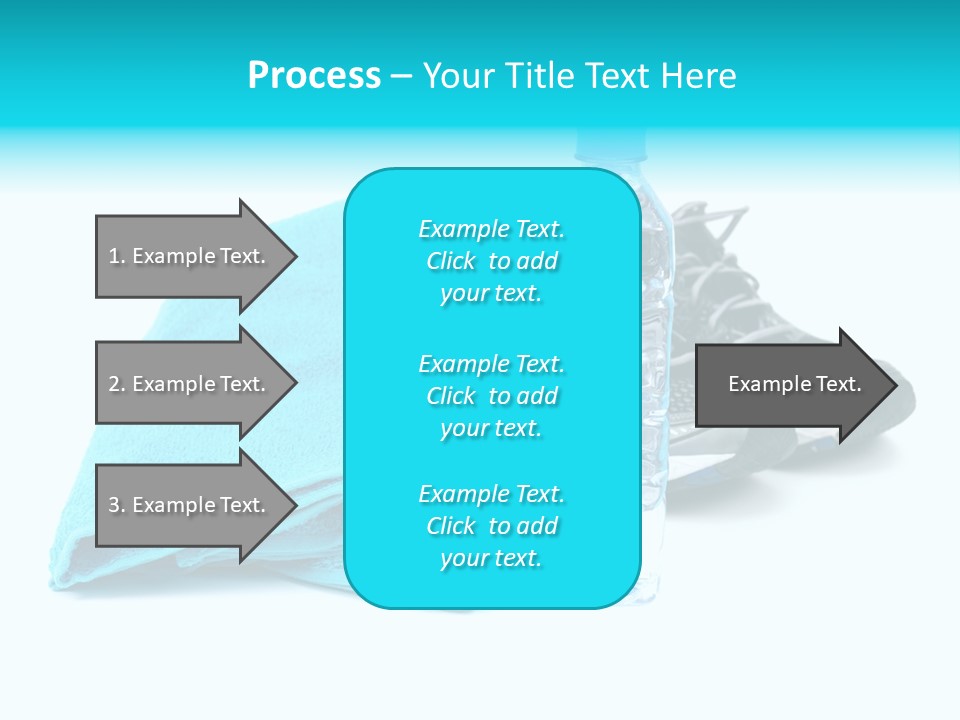 Process – Your Title Text Here

1. Example Text.

2. Example Text.

3. Example Text.

Example Text. Click to add your text.

Example Text. Click to add your text.

Example Text. Click to add your text.

Example Text.